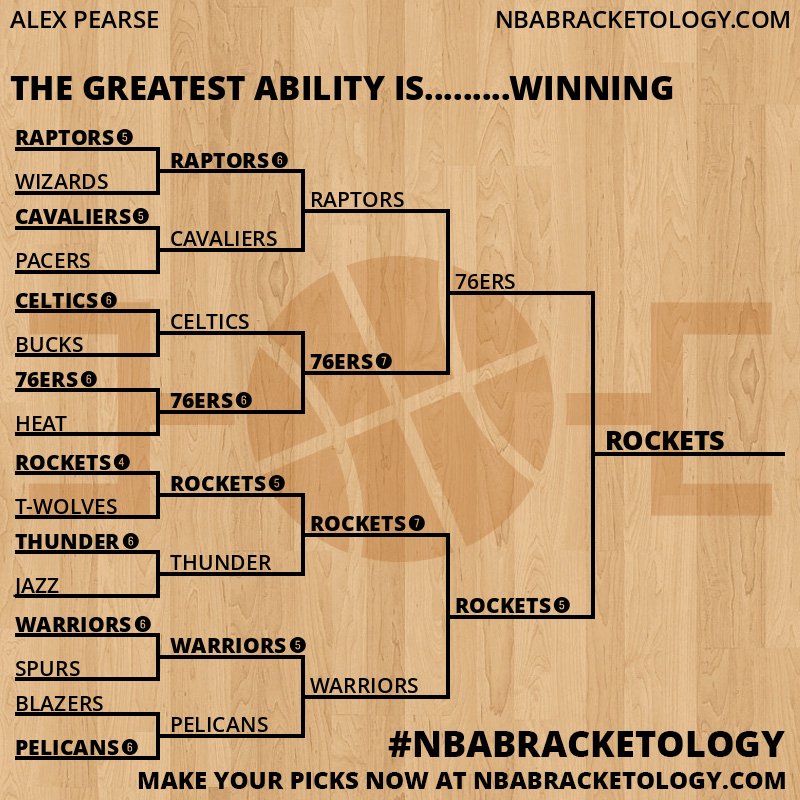 ALEX PEARSE
NBABRACKETOLOGY.COM

THE GREATEST ABILITY IS.........WINNING

RAPTORS 5
WIZARDS
CAVALIERS 5
PACERS
CELTICS 6
BUCKS
76ERS 6
HEAT
ROCKETS 4
T-WOLVES
THUNDER 6
JAZZ
WARRIORS 6
SPURS
BLAZERS
PELICANS 6

RAPTORS 6
CAVALIERS
CELTICS
76ERS 6
ROCKETS 5
THUNDER
WARRIORS 5
PELICANS

RAPTORS
76ERS 7
ROCKETS 7
WARRIORS

76ERS
ROCKETS 5

ROCKETS

#NBABRACKETOLOGY
MAKE YOUR PICKS NOW AT NBABRACKETOLOGY.COM